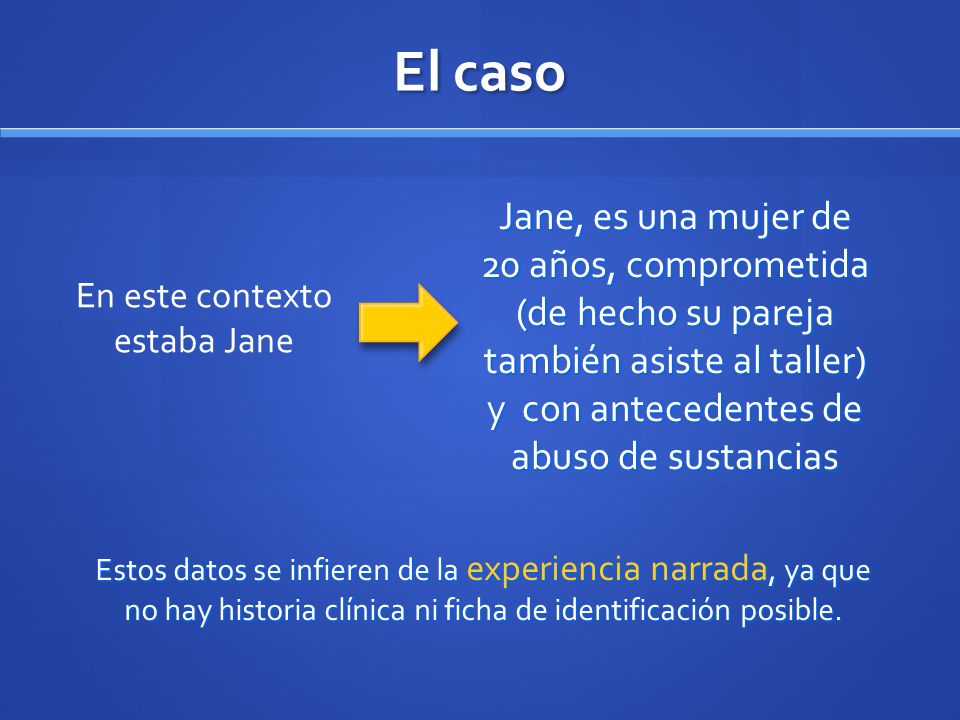 El caso

En este contexto estaba Jane

Jane, es una mujer de 20 años, comprometida (de hecho su pareja también asiste al taller) y con antecedentes de abuso de sustancias

Estos datos se infieren de la experiencia narrada, ya que no hay historia clínica ni ficha de identificación posible.